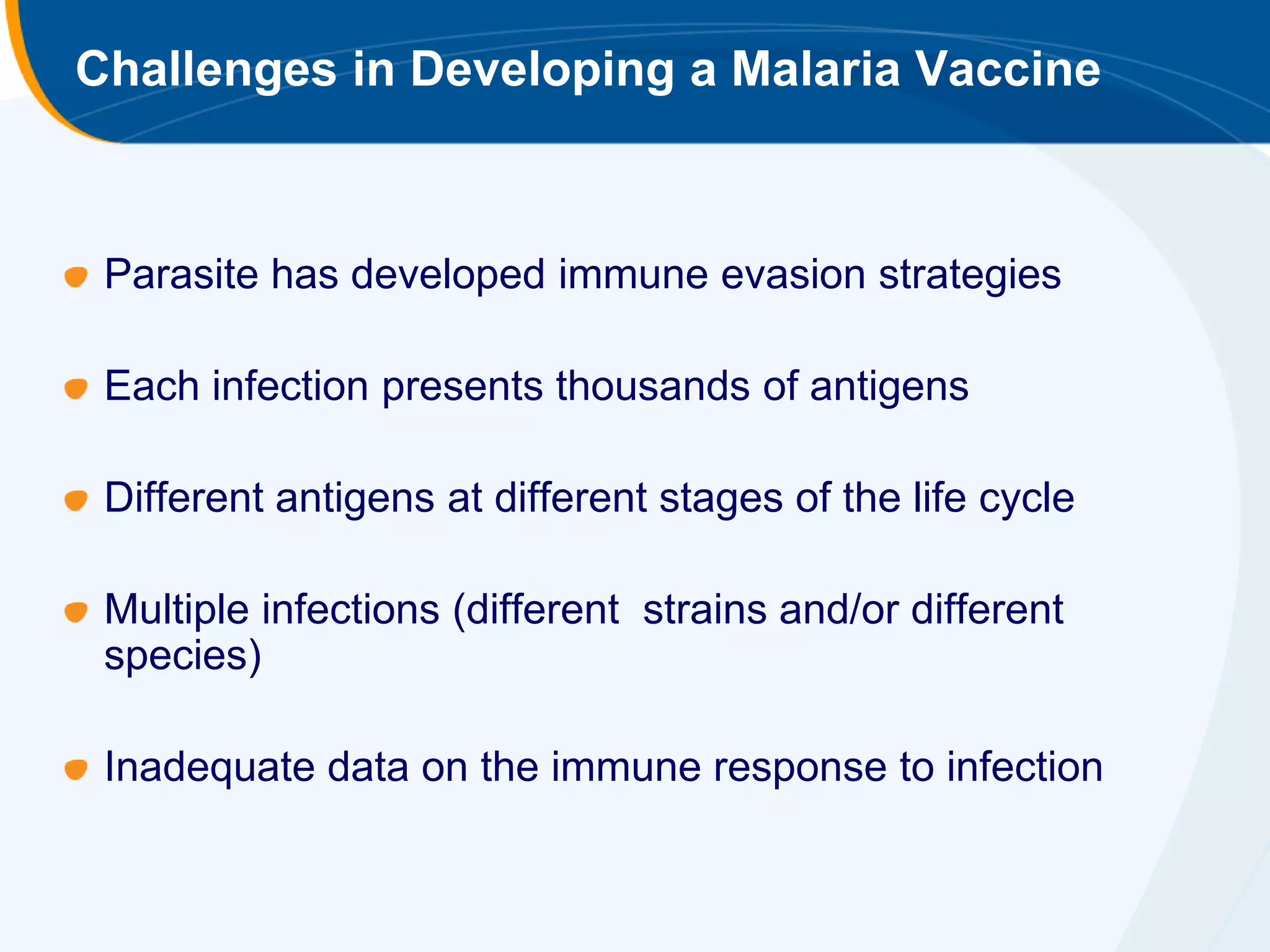 Challenges in Developing a Malaria Vaccine

- Parasite has developed immune evasion strategies

- Each infection presents thousands of antigens

- Different antigens at different stages of the life cycle

- Multiple infections (different strains and/or different species)

- Inadequate data on the immune response to infection